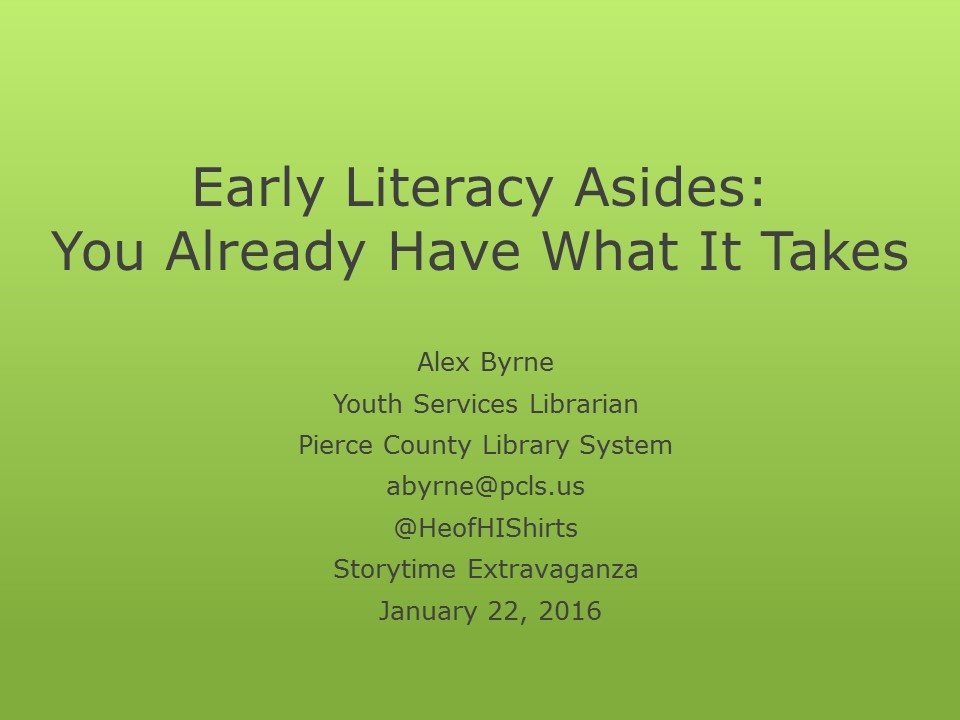 Early Literacy Asides:
You Already Have What It Takes

Alex Byrne
Youth Services Librarian
Pierce County Library System
abyrne@pcls.us
@HeofHIShirts
Storytime Extravaganza
January 22, 2016